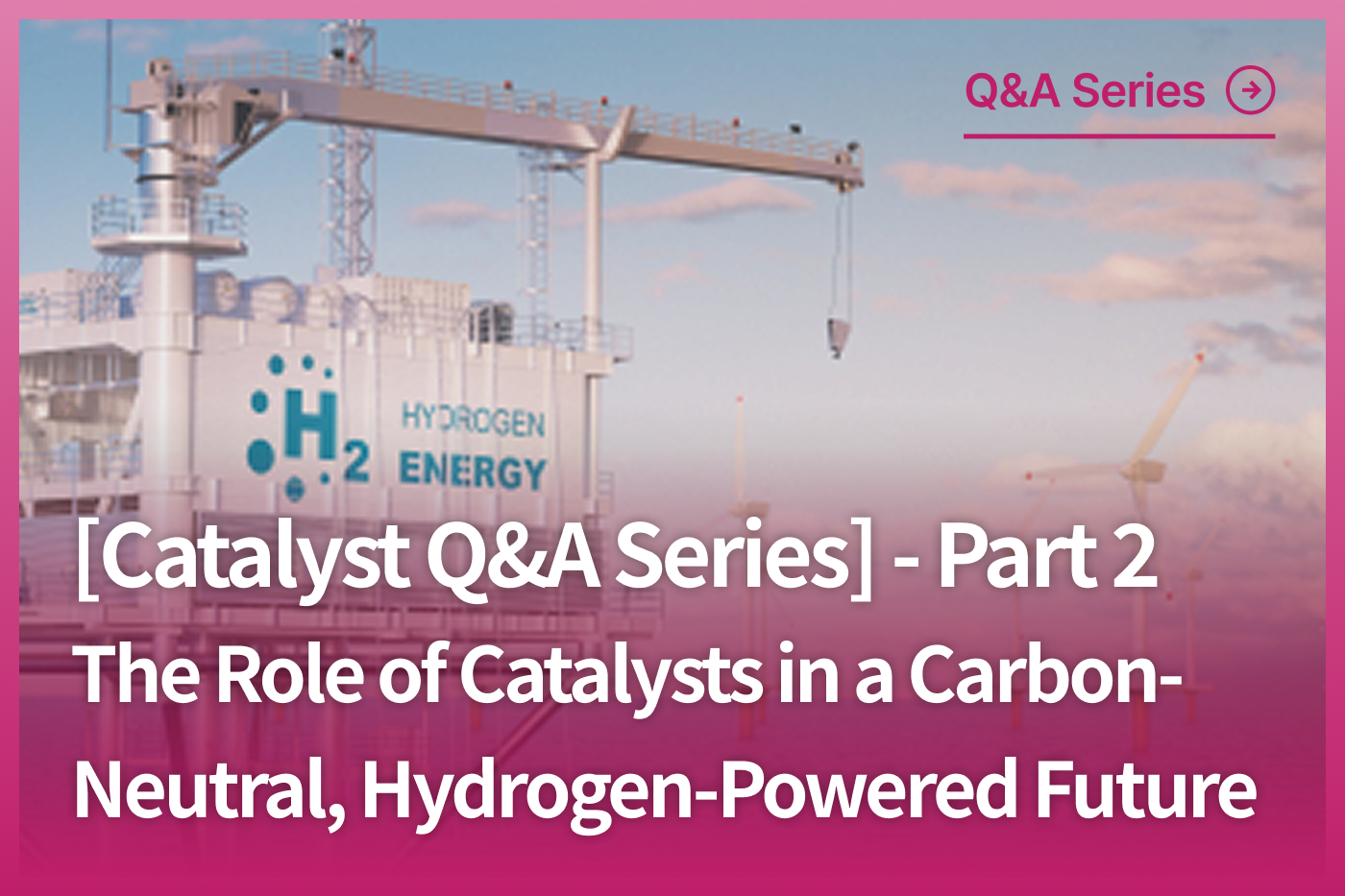 Q&A Series

$H_2$ HYDROGEN ENERGY

[Catalyst Q&A Series] - Part 2
The Role of Catalysts in a Carbon-Neutral, Hydrogen-Powered Future